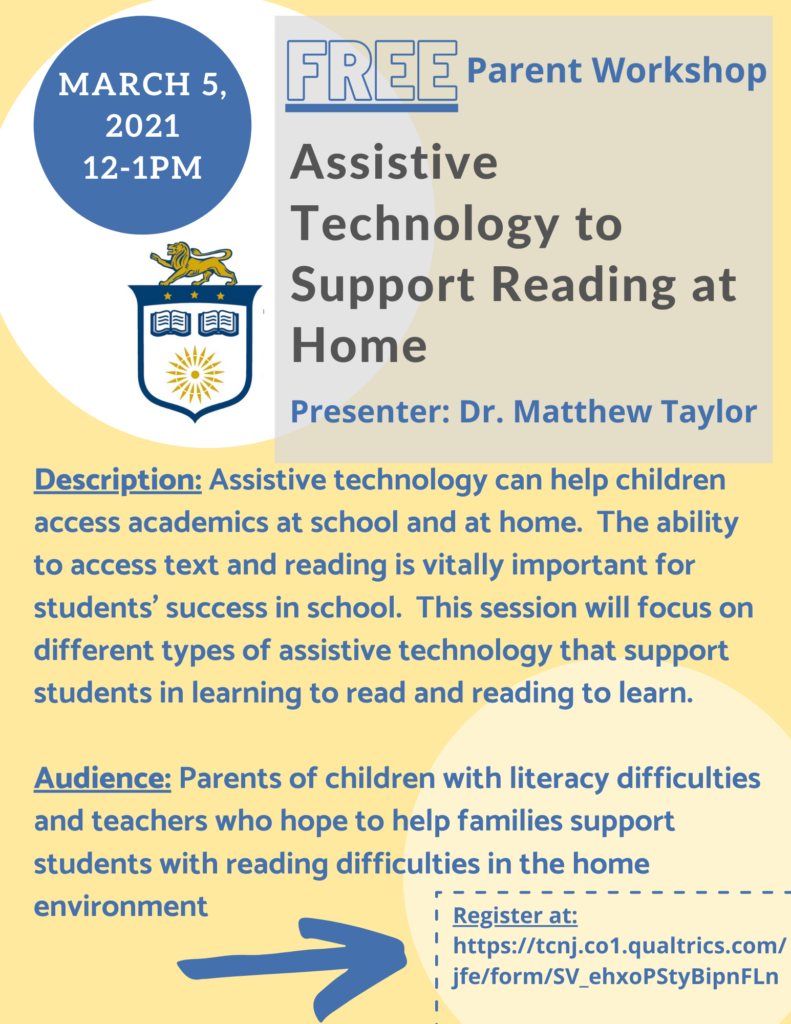 MARCH 5, 2021 12-1PM

FREE Parent Workshop

Assistive Technology to Support Reading at Home

Presenter: Dr. Matthew Taylor

Description: Assistive technology can help children access academics at school and at home. The ability to access text and reading is vitally important for students' success in school. This session will focus on different types of assistive technology that support students in learning to read and reading to learn.

Audience: Parents of children with literacy difficulties and teachers who hope to help families support students with reading difficulties in the home environment

Register at: https://tcnj.co1.qualtrics.com/jfe/form/SV_ehxoPStyBipnFLn